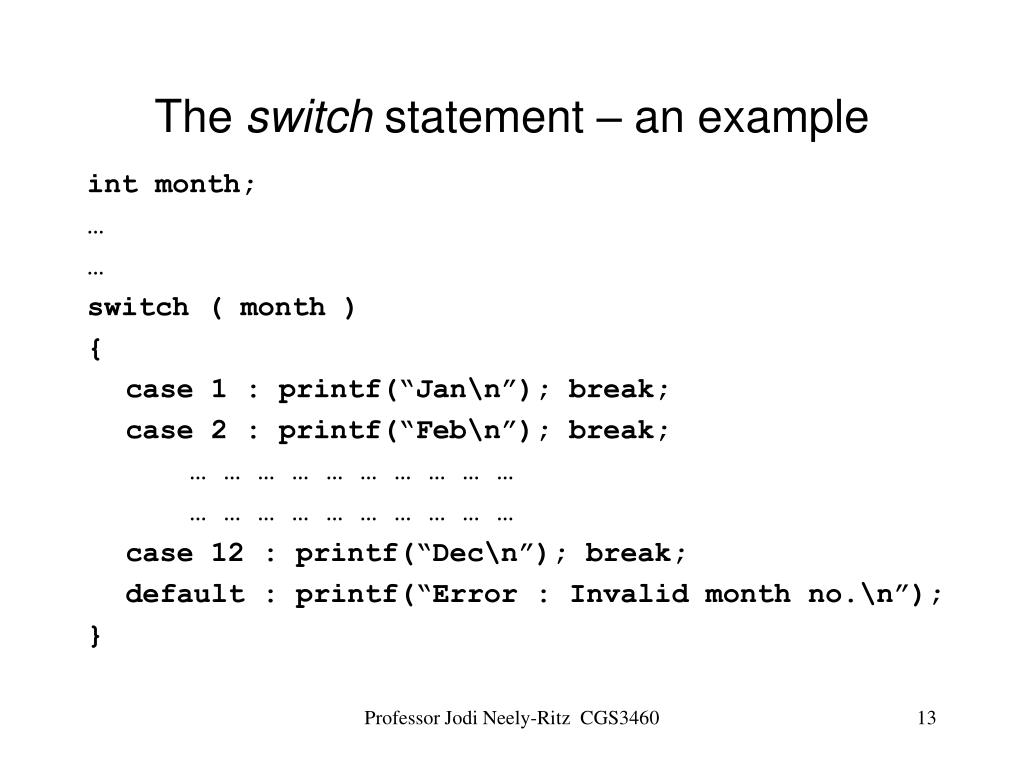 The switch statement – an example

int month;
…
…
switch ( month )
{
case 1 : printf(“Jan\n”); break;
case 2 : printf(“Feb\n”); break;
… … … … … … … … … …
… … … … … … … … … …
case 12 : printf(“Dec\n”); break;
default : printf(“Error : Invalid month no.\n”);
}

Professor Jodi Neely-Ritz CGS3460

13